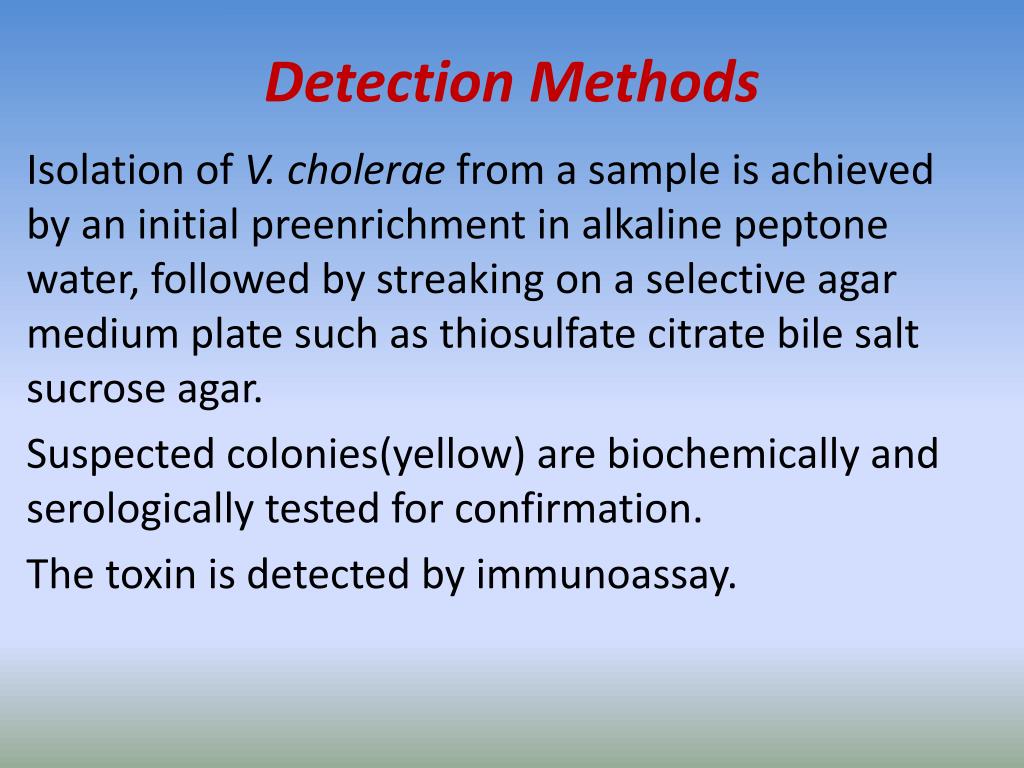 Detection Methods

Isolation of V. cholerae from a sample is achieved by an initial preenrichment in alkaline peptone water, followed by streaking on a selective agar medium plate such as thiosulfate citrate bile salt sucrose agar.

Suspected colonies(yellow) are biochemically and serologically tested for confirmation.

The toxin is detected by immunoassay.